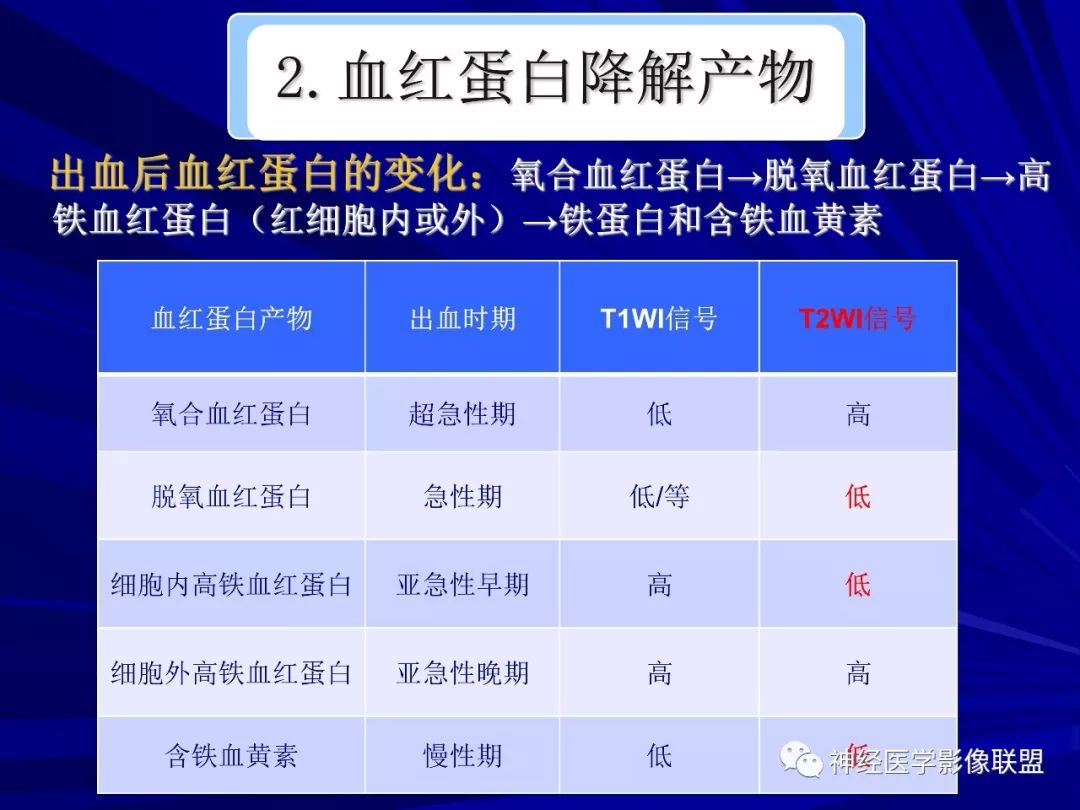 2. 血红蛋白降解产物

出血后血红蛋白的变化：氧合血红蛋白→脱氧血红蛋白→高铁血红蛋白（红细胞内或外）→铁蛋白和含铁血黄素

| 血红蛋白产物 | 出血时期 | T1WI信号 | T2WI信号 |
|---|---|---|---|
| 氧合血红蛋白 | 超急性期 | 低 | 高 |
| 脱氧血红蛋白 | 急性期 | 低/等 | 低 |
| 细胞内高铁血红蛋白 | 亚急性早期 | 高 | 低 |
| 细胞外高铁血红蛋白 | 亚急性晚期 | 高 | 高 |
| 含铁血黄素 | 慢性期 | 低 | 低 |

神经医学影像联盟